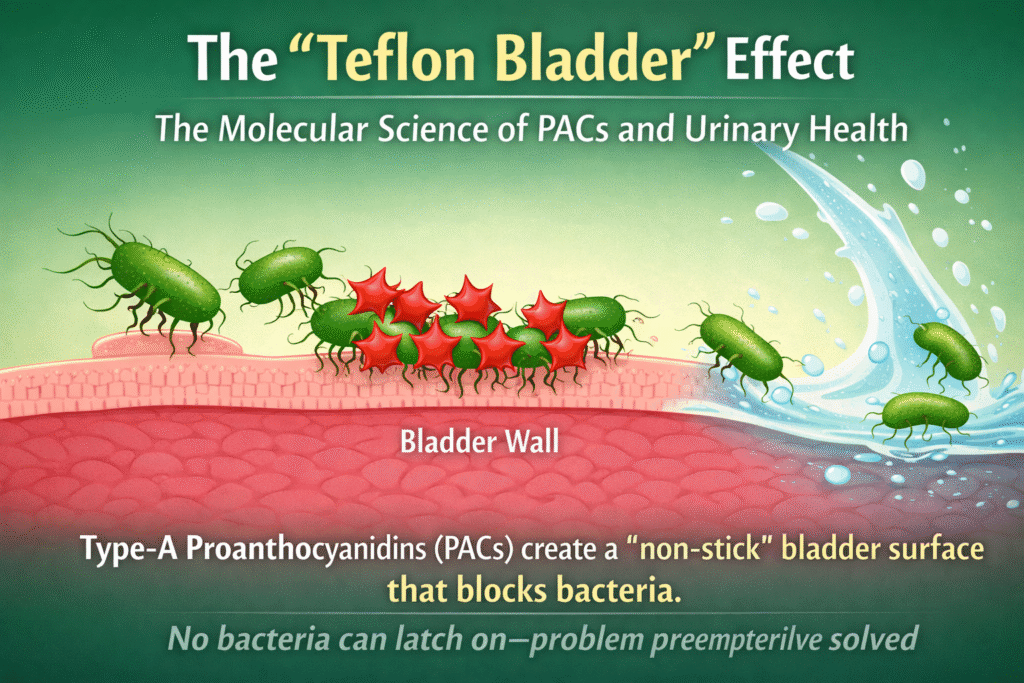 The "Teflon Bladder" Effect

The Molecular Science of PACs and Urinary Health

Bladder Wall

Type-A Proanthocyanidins (PACs) create a "non-stick" bladder surface that blocks bacteria.

No bacteria can latch on—problem preempterilve solved